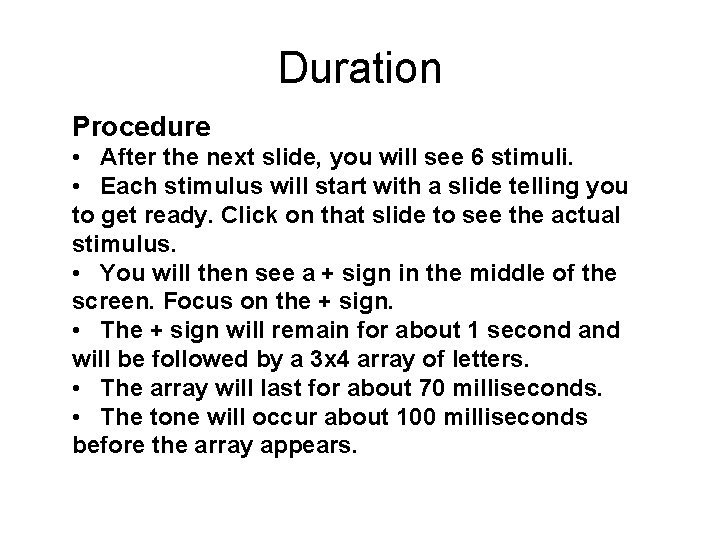 Duration

Procedure
• After the next slide, you will see 6 stimuli.
• Each stimulus will start with a slide telling you to get ready. Click on that slide to see the actual stimulus.
• You will then see a + sign in the middle of the screen. Focus on the + sign.
• The + sign will remain for about 1 second and will be followed by a 3x4 array of letters.
• The array will last for about 70 milliseconds.
• The tone will occur about 100 milliseconds before the array appears.